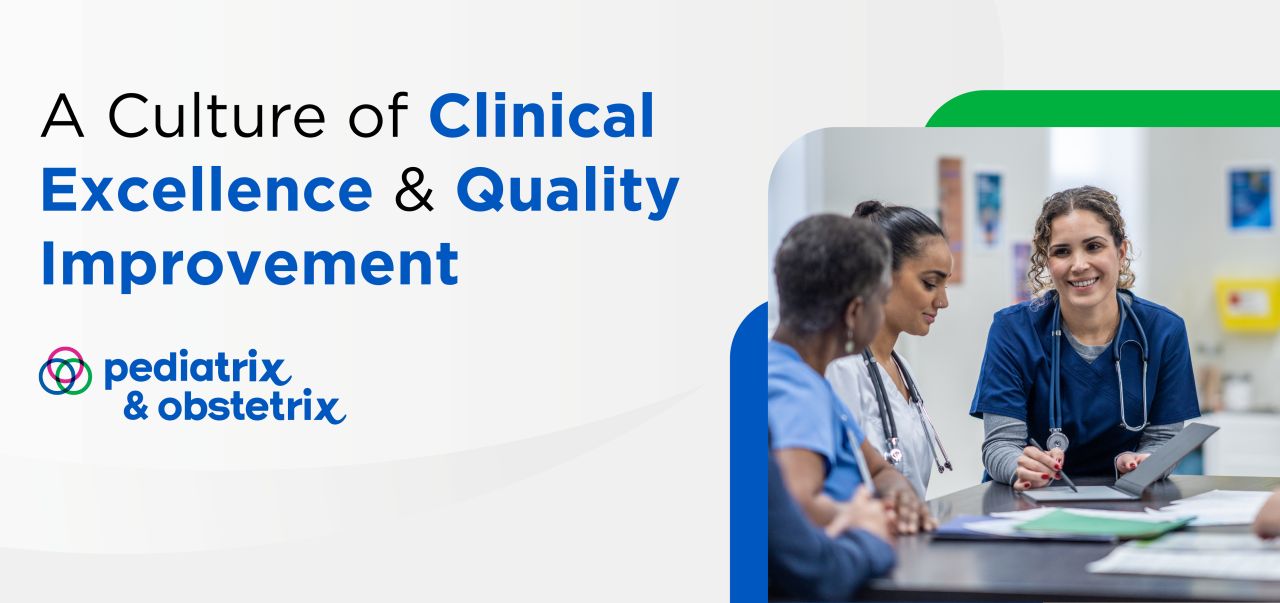 A Culture of Clinical Excellence & Quality Improvement

pediatrix
& obstetrix